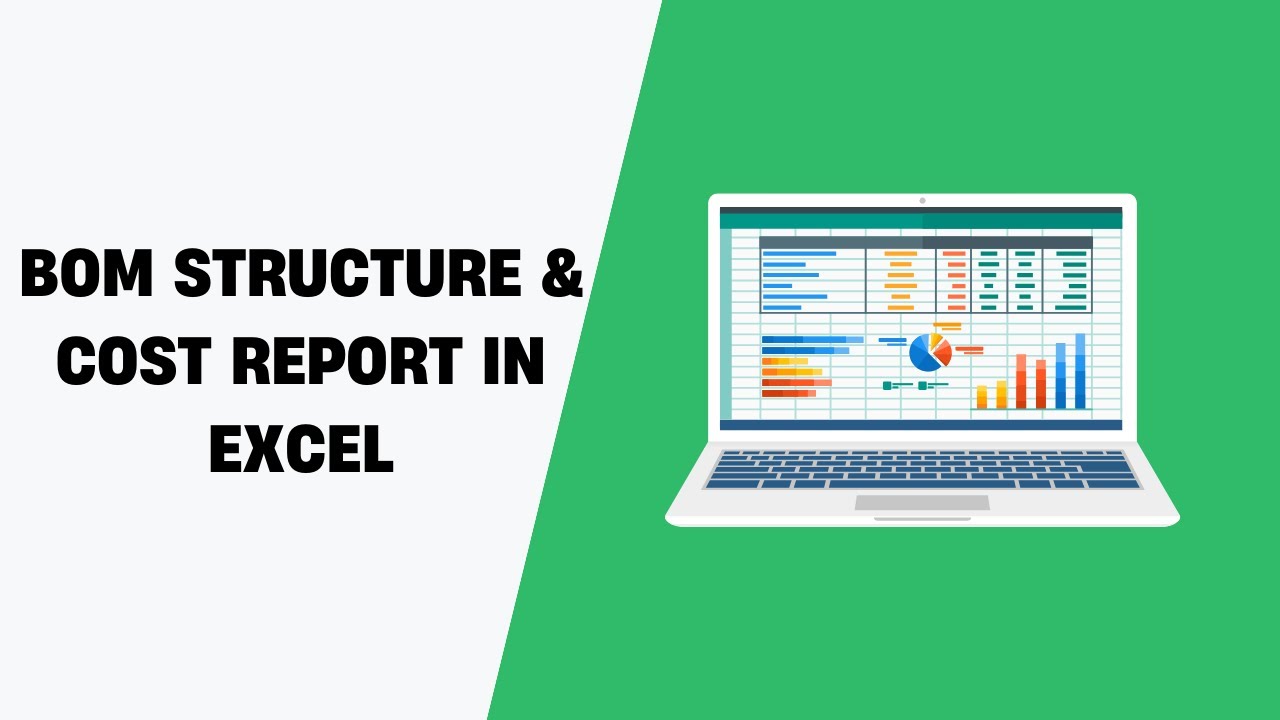 BOM STRUCTURE & COST REPORT IN EXCEL